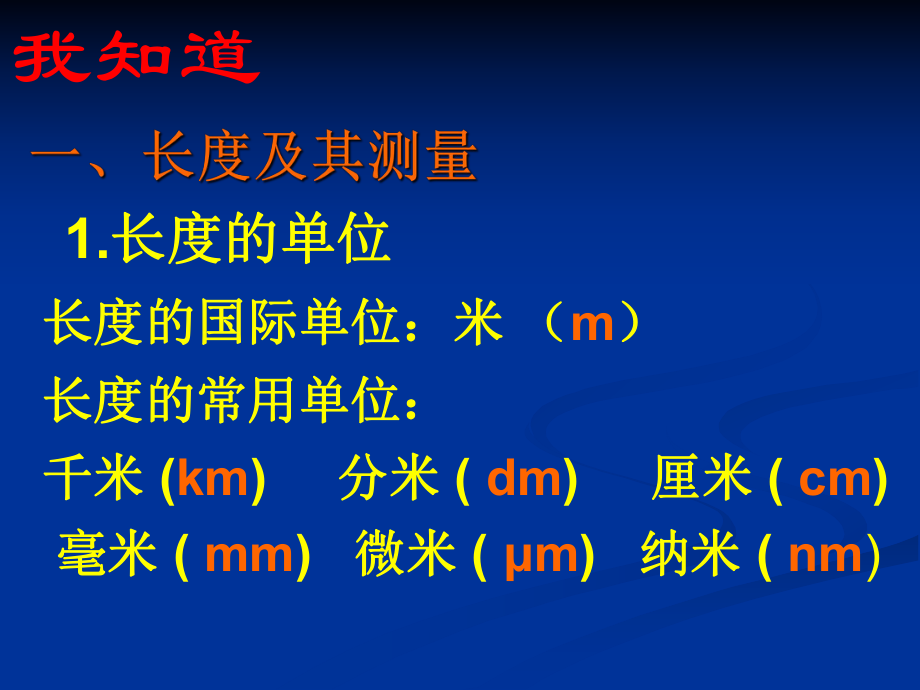 我知道

一、长度及其测量

1.长度的单位

长度的国际单位：米 （m）

长度的常用单位：

千米 (km) 分米 ( dm) 厘米 ( cm)

毫米 ( mm) 微米 ( μm) 纳米 ( nm)